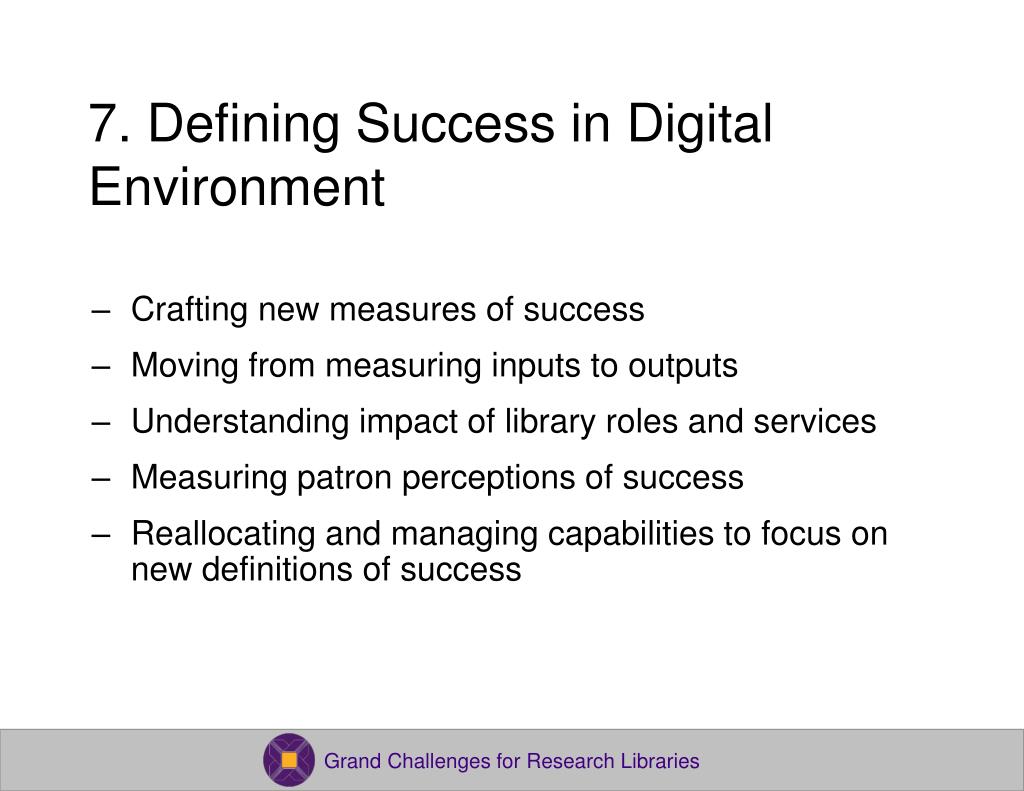 7. Defining Success in Digital Environment

– Crafting new measures of success
– Moving from measuring inputs to outputs
– Understanding impact of library roles and services
– Measuring patron perceptions of success
– Reallocating and managing capabilities to focus on new definitions of success

Grand Challenges for Research Libraries